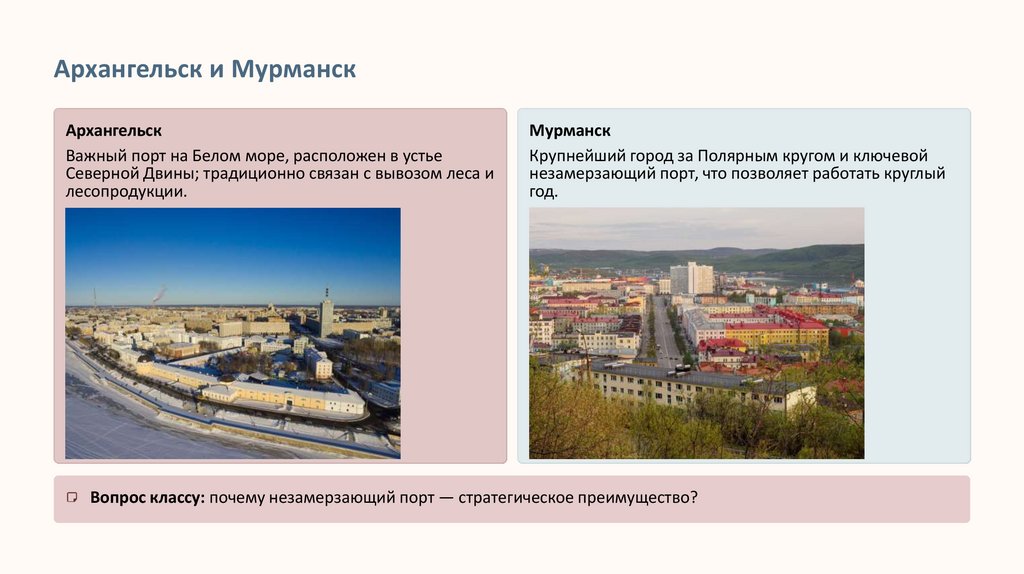 Архангельск и Мурманск

Архангельск

Важный порт на Белом море, расположен в устье Северной Двины; традиционно связан с вывозом леса и лесопродукции.

Мурманск

Крупнейший город за Полярным кругом и ключевой незамерзающий порт, что позволяет работать круглый год.

Вопрос классу: почему незамерзающий порт — стратегическое преимущество?